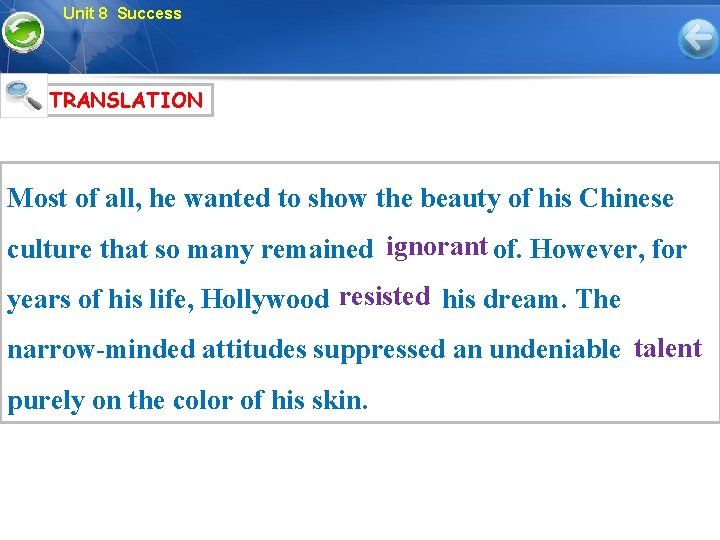 Unit 8 Success

TRANSLATION

Most of all, he wanted to show the beauty of his Chinese culture that so many remained ignorant of. However, for years of his life, Hollywood resisted his dream. The narrow-minded attitudes suppressed an undeniable talent purely on the color of his skin.